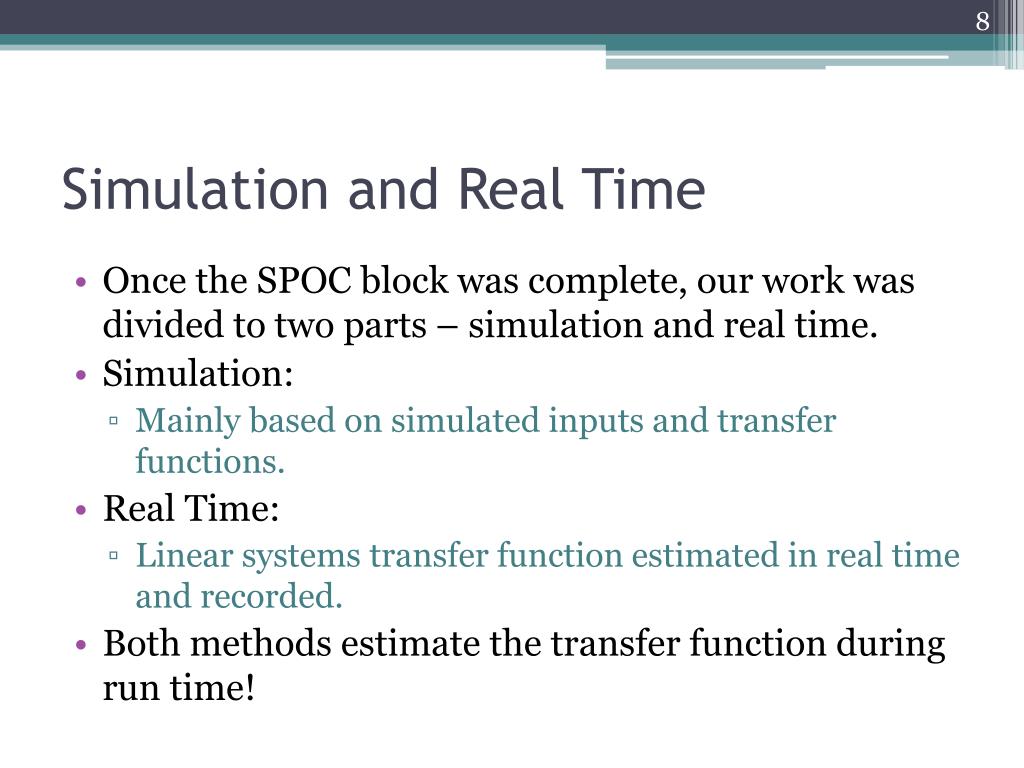 8

Simulation and Real Time

• Once the SPOC block was complete, our work was divided to two parts – simulation and real time.
• Simulation:
  ▫ Mainly based on simulated inputs and transfer functions.
• Real Time:
  ▫ Linear systems transfer function estimated in real time and recorded.
• Both methods estimate the transfer function during run time!